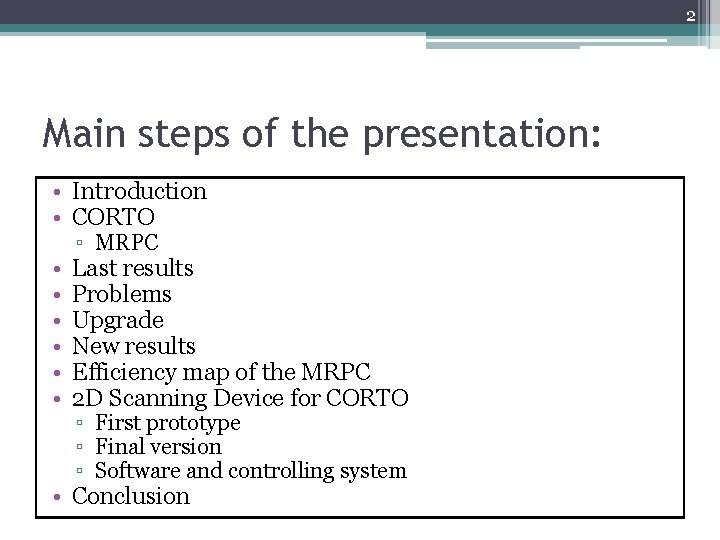 2

Main steps of the presentation:

• Introduction
• CORTO
▫ MRPC
• Last results
• Problems
• Upgrade
• New results
• Efficiency map of the MRPC
• 2D Scanning Device for CORTO
▫ First prototype
▫ Final version
▫ Software and controlling system
• Conclusion